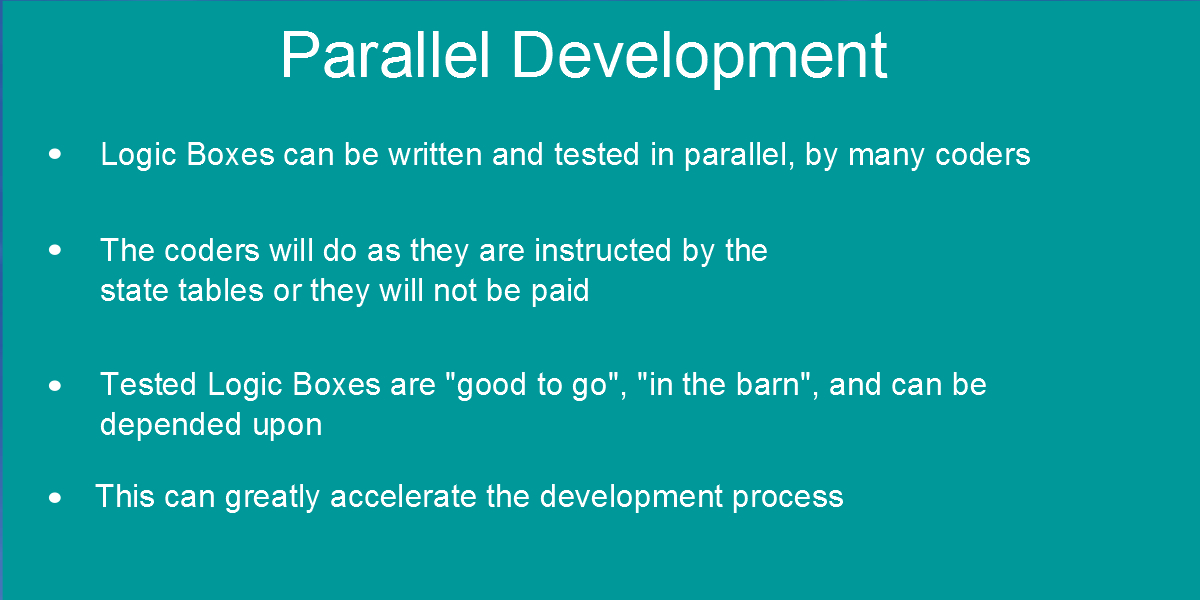 Parallel Development

• Logic Boxes can be written and tested in parallel, by many coders

• The coders will do as they are instructed by the state tables or they will not be paid

• Tested Logic Boxes are "good to go", "in the barn", and can be depended upon

• This can greatly accelerate the development process